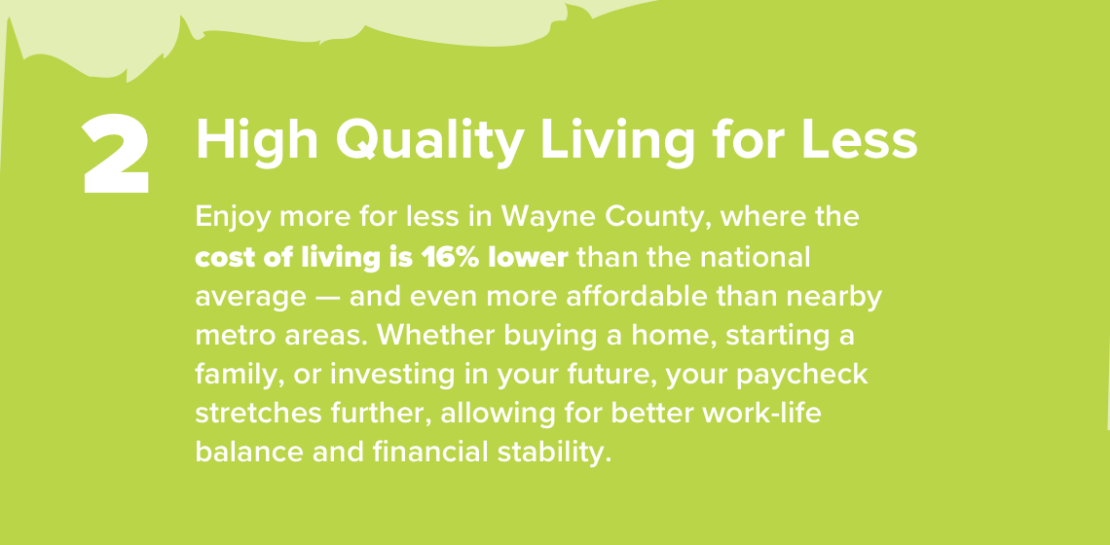 2 High Quality Living for Less

Enjoy more for less in Wayne County, where the cost of living is 16% lower than the national average — and even more affordable than nearby metro areas. Whether buying a home, starting a family, or investing in your future, your paycheck stretches further, allowing for better work-life balance and financial stability.